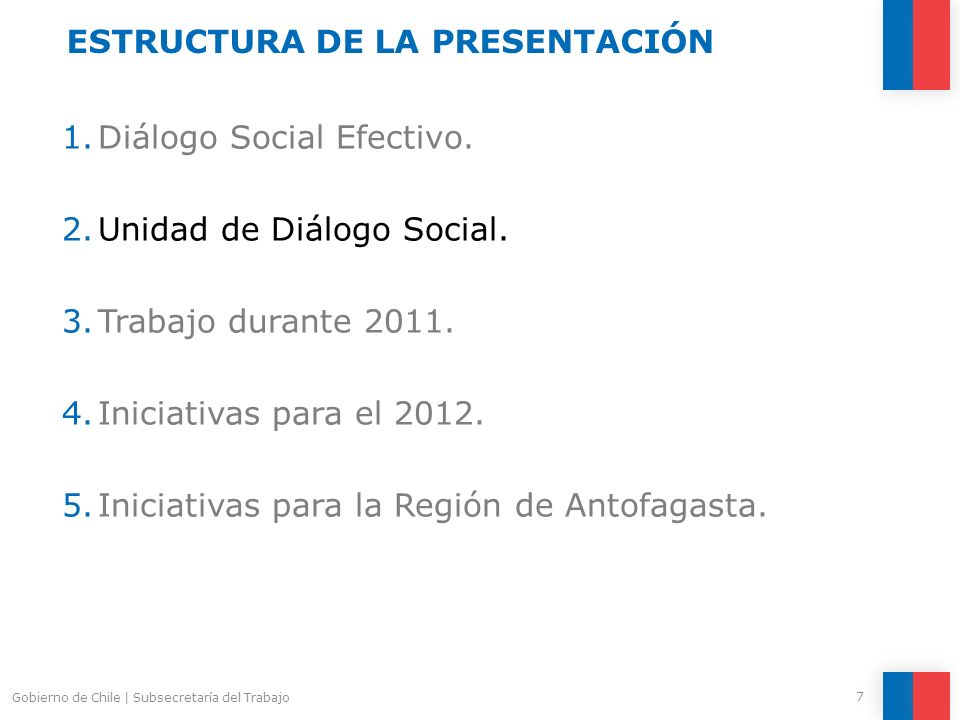 ESTRUCTURA DE LA PRESENTACIÓN

1. Diálogo Social Efectivo.

2. Unidad de Diálogo Social.

3. Trabajo durante 2011.

4. Iniciativas para el 2012.

5. Iniciativas para la Región de Antofagasta.

Gobierno de Chile | Subsecretaría del Trabajo

7